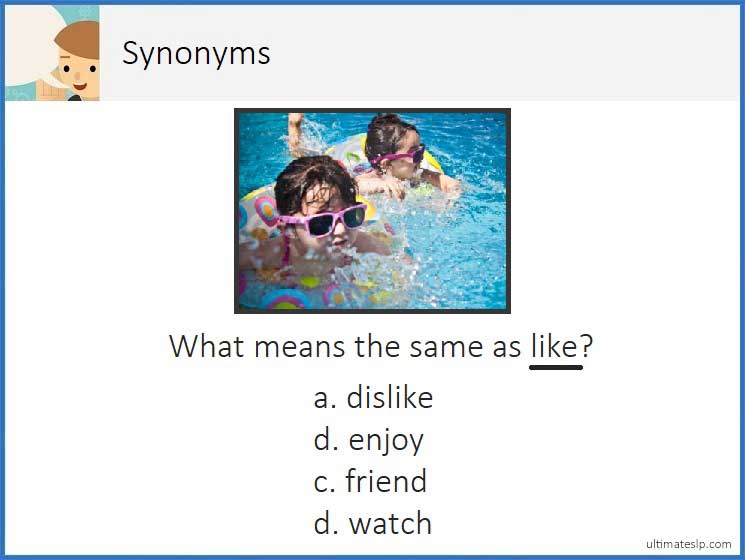 Synonyms

What means the same as like?

a. dislike
d. enjoy
c. friend
d. watch

ultimateslp.com